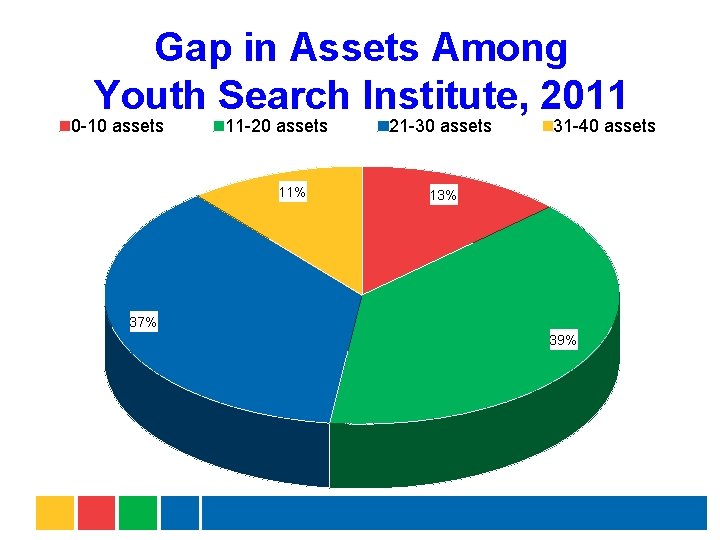 Gap in Assets Among Youth Search Institute, 2011

0-10 assets 11-20 assets 21-30 assets 31-40 assets

11%

13%

37%

39%